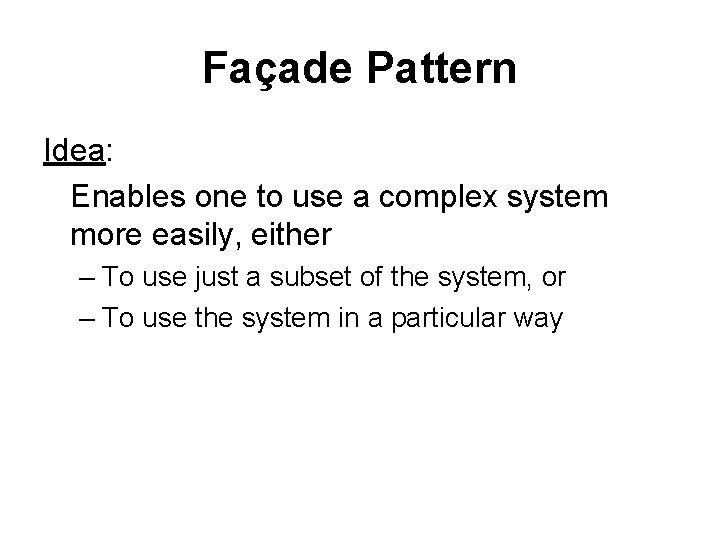 Façade Pattern

Idea:

Enables one to use a complex system more easily, either

– To use just a subset of the system, or

– To use the system in a particular way